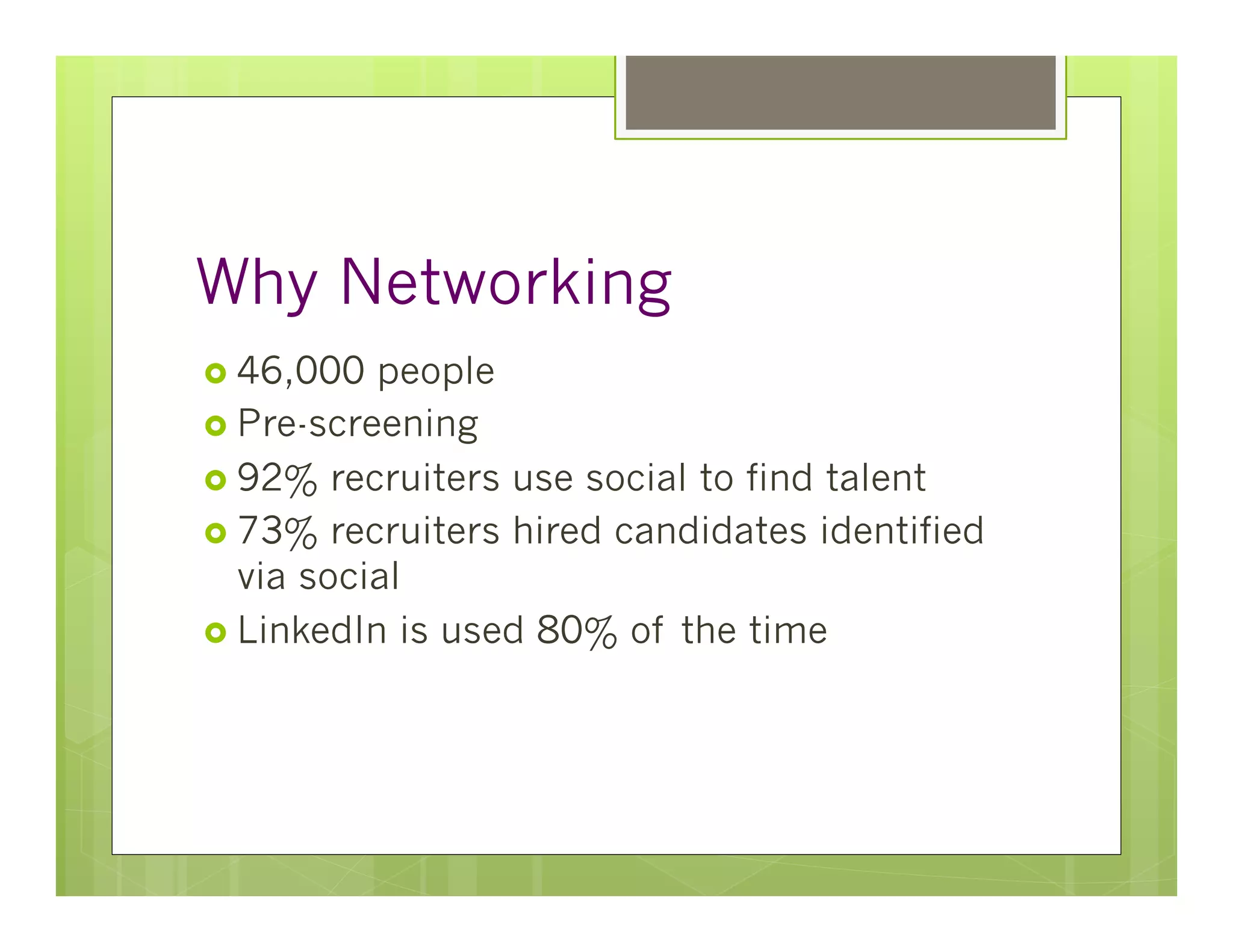 Why Networking

- 46,000 people
- Pre-screening
- 92% recruiters use social to find talent
- 73% recruiters hired candidates identified via social
- LinkedIn is used 80% of the time